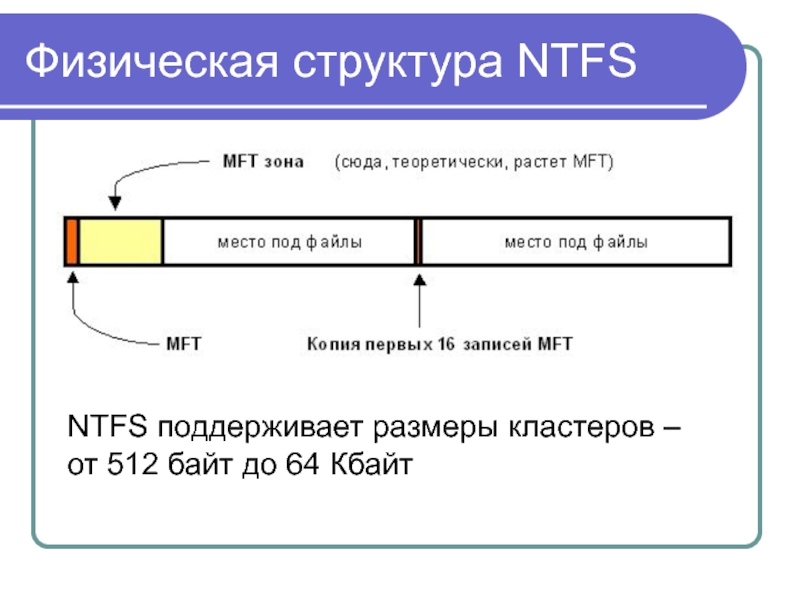 Физическая структура NTFS

MFT зона (сюда, теоретически, растет MFT)

место под файлы

место под файлы

MFT

Копия первых 16 записей MFT

NTFS поддерживает размеры кластеров – от 512 байт до 64 Кбайт